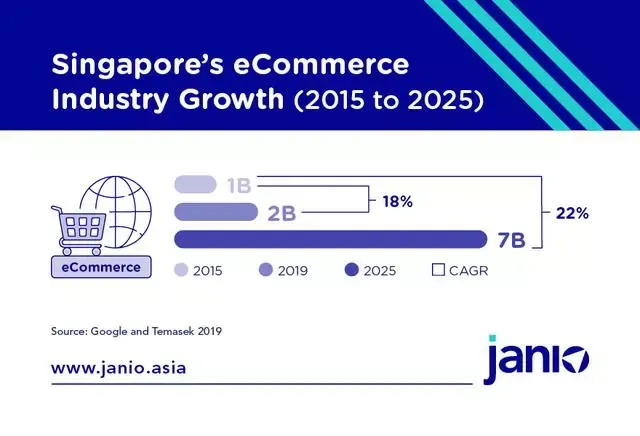 Singapore's eCommerce Industry Growth (2015 to 2025)

eCommerce

1B

2B

7B

18%

22%

2015 2019 2025 CAGR

Source: Google and Temasek 2019

www.janio.asia

janio